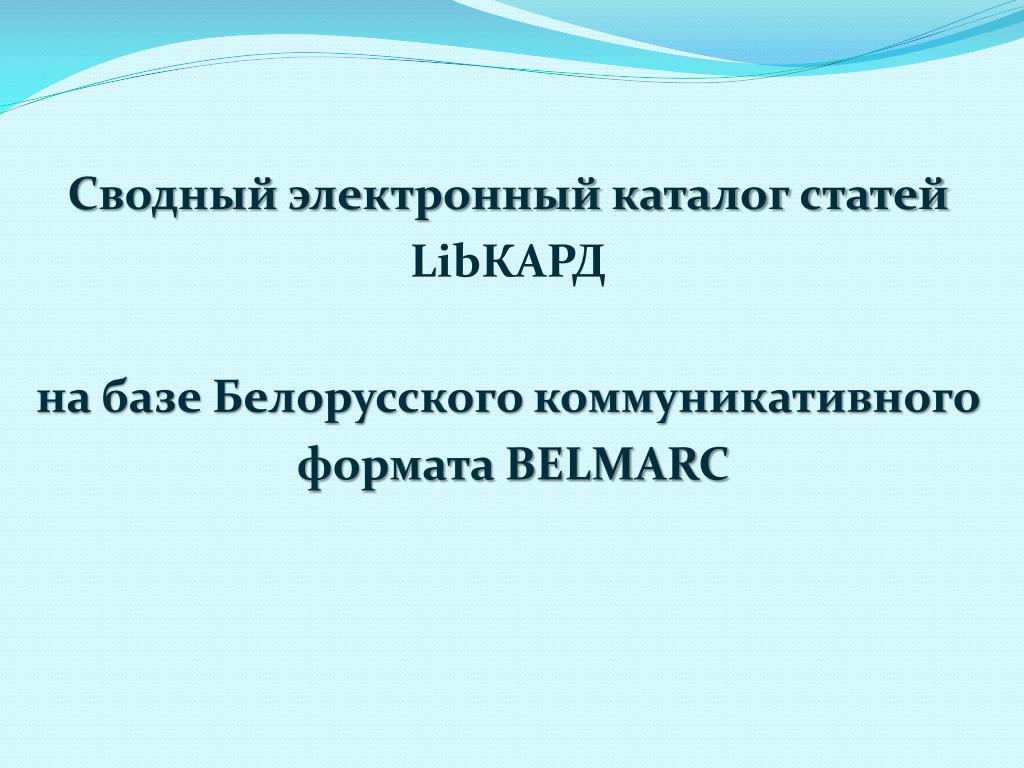 Сводный электронный каталог статей LibКАРД

на базе Белорусского коммуникативного формата BELMARC